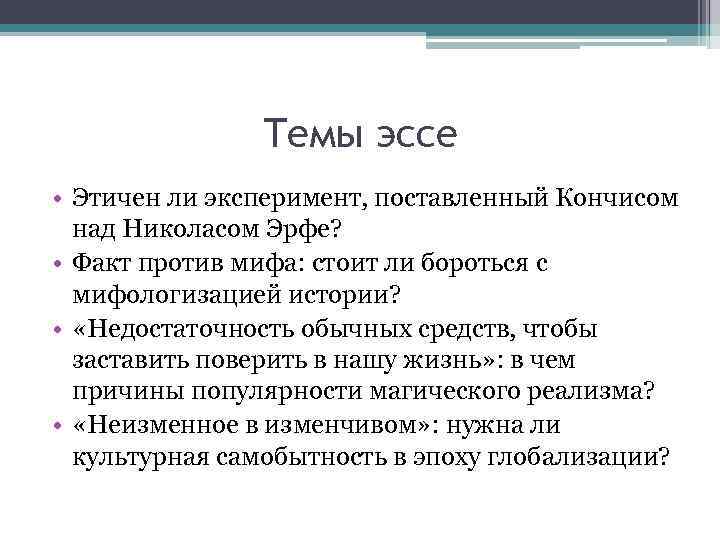 Темы эссе

• Этичен ли эксперимент, поставленный Кончисом над Николасом Эрфе?
• Факт против мифа: стоит ли бороться с мифологизацией истории?
• «Недостаточность обычных средств, чтобы заставить поверить в нашу жизнь»: в чем причины популярности магического реализма?
• «Неизменное в изменчивом»: нужна ли культурная самобытность в эпоху глобализации?